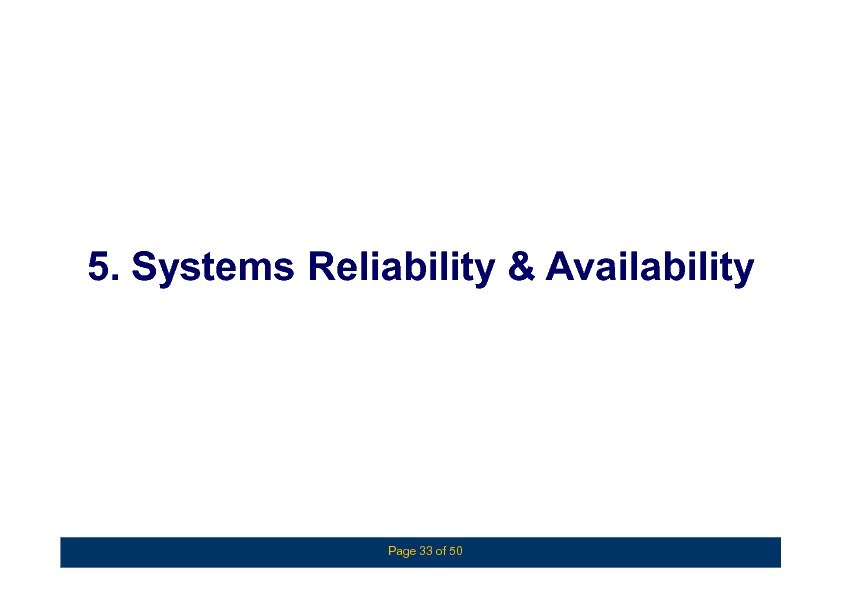 5. Systems Reliability & Availability

Page 33 of 50